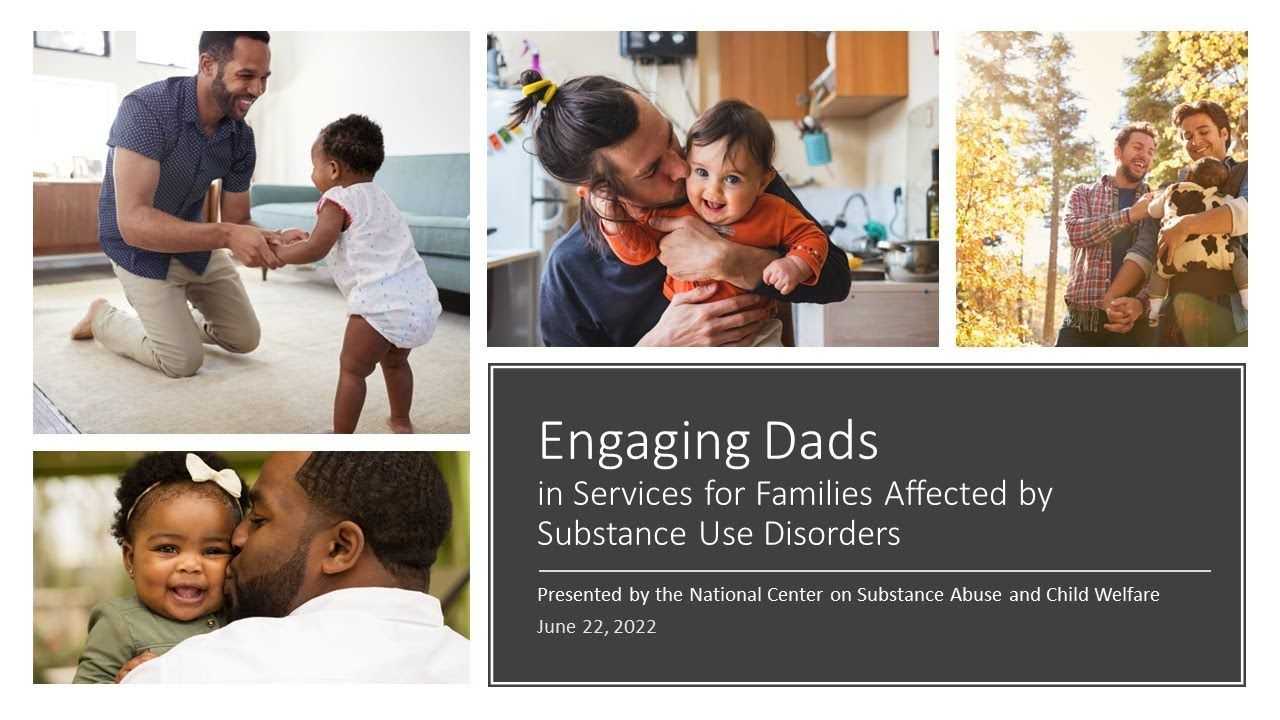 Engaging Dads
in Services for Families Affected by Substance Use Disorders

Presented by the National Center on Substance Abuse and Child Welfare
June 22, 2022